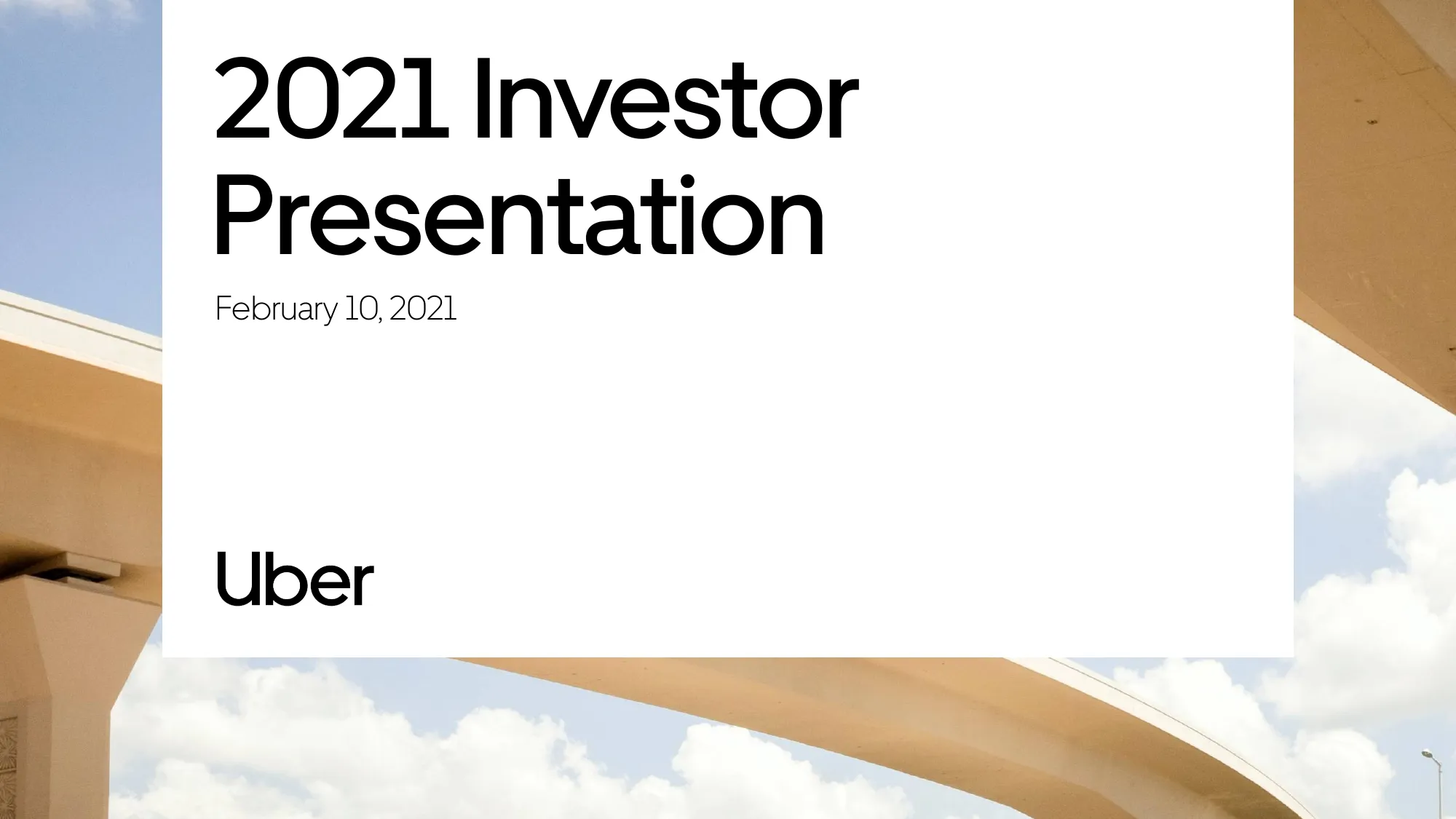 2021 Investor Presentation

February 10, 2021

Uber